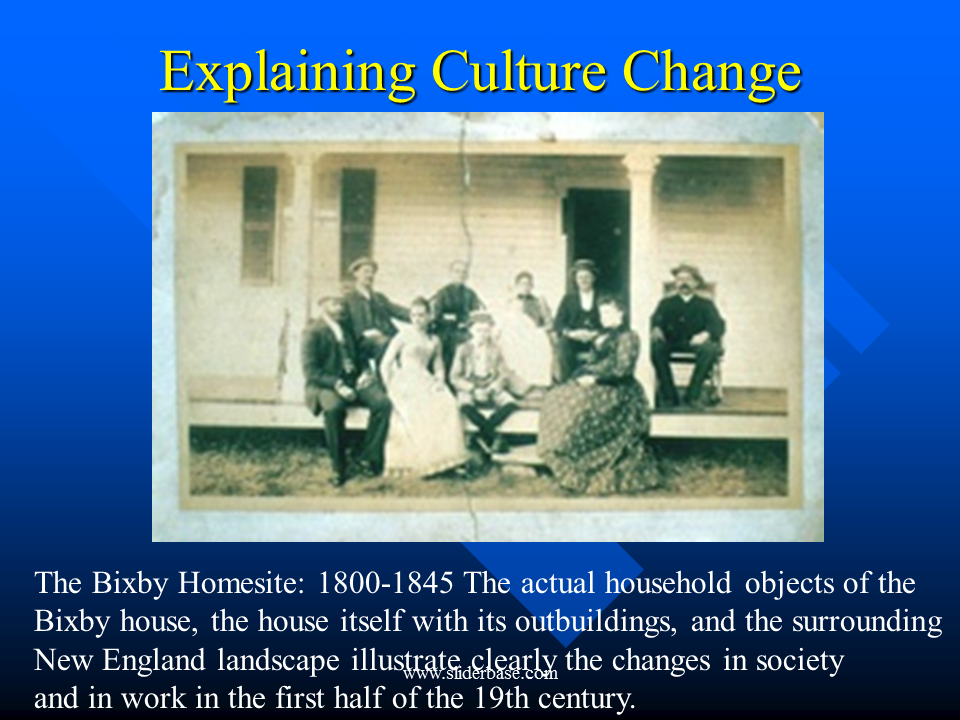 Explaining Culture Change

The Bixby Homesite: 1800-1845 The actual household objects of the Bixby house, the house itself with its outbuildings, and the surrounding New England landscape illustrate clearly the changes in society and in work in the first half of the 19th century.

www.sliderbase.com